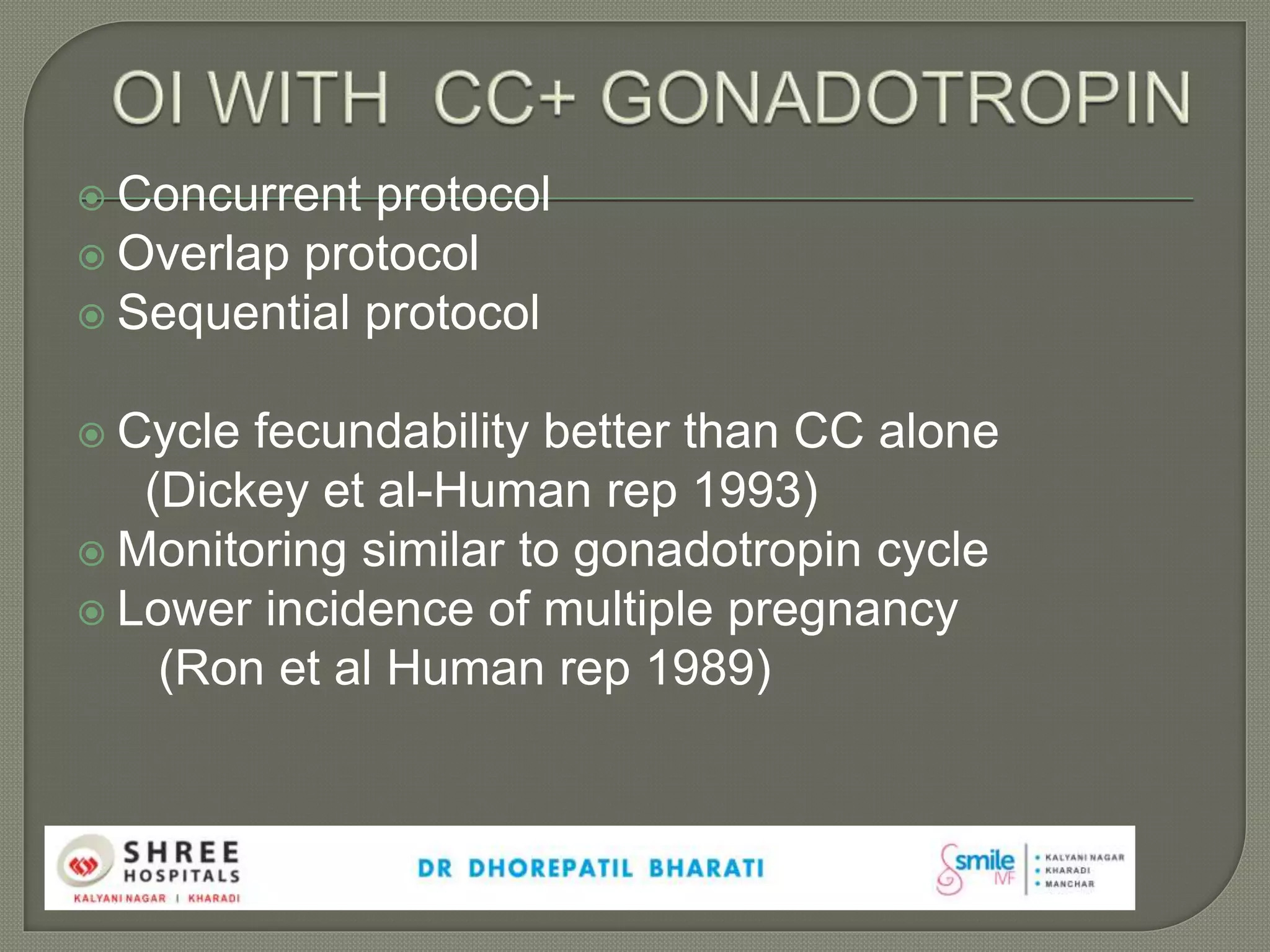 OI WITH CC+ GONADOTROPIN

Concurrent protocol
Overlap protocol
Sequential protocol

Cycle fecundability better than CC alone (Dickey et al-Human rep 1993)
Monitoring similar to gonadotropin cycle
Lower incidence of multiple pregnancy (Ron et al Human rep 1989)

SHREE HOSPITALS
KALYANI NAGAR | KHARADI

DR DHOREPATIL BHARATI

smile IVF
• KALYANI NAGAR
• KHARADI
• MANCHAR